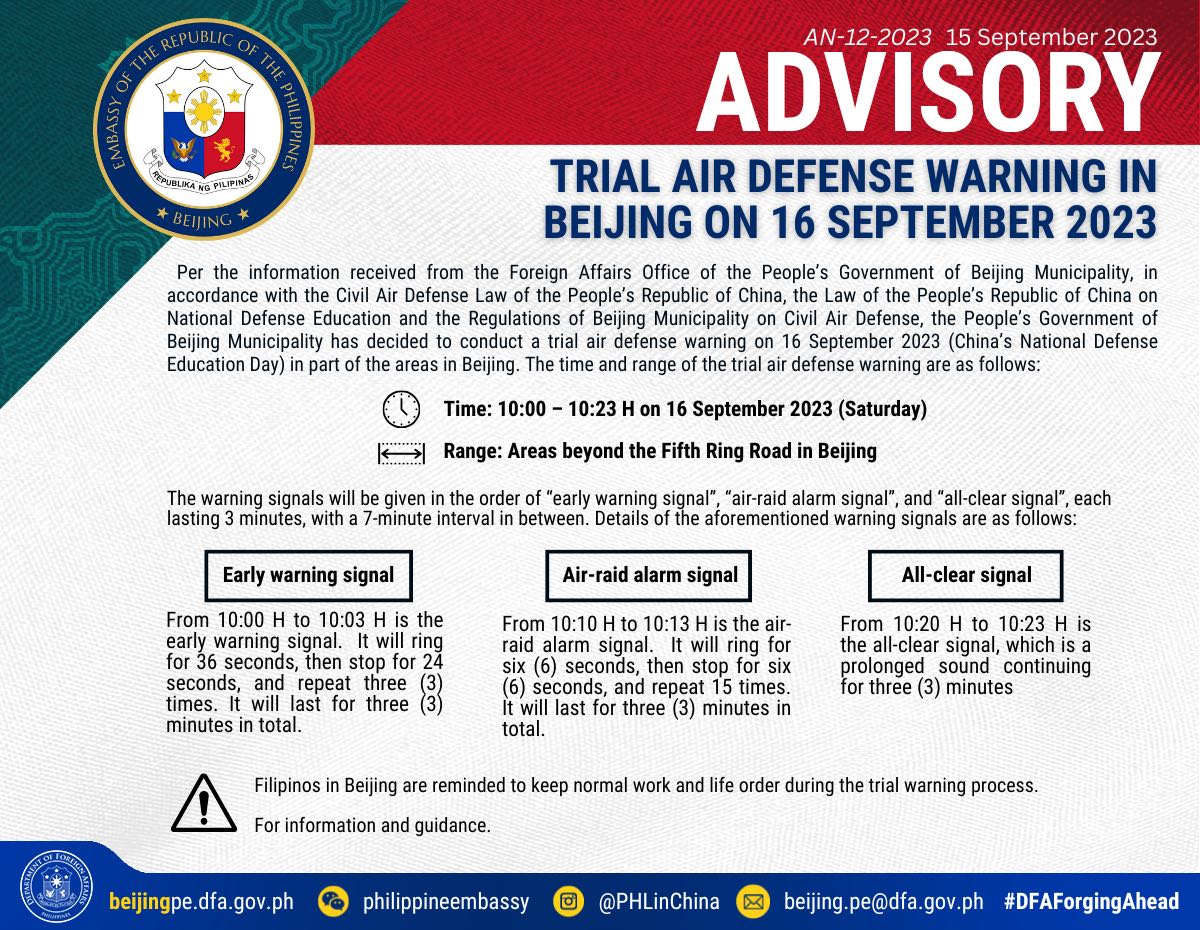 EMBASSY OF THE REPUBLIC OF THE PHILIPPINES
REPUBLIKA NG PILIPINAS
BEIJING

AN-12-2023 15 September 2023

ADVISORY

TRIAL AIR DEFENSE WARNING IN BEIJING ON 16 SEPTEMBER 2023

Per the information received from the Foreign Affairs Office of the People's Government of Beijing Municipality, in accordance with the Civil Air Defense Law of the People's Republic of China, the Law of the People's Republic of China on National Defense Education and the Regulations of Beijing Municipality on Civil Air Defense, the People's Government of Beijing Municipality has decided to conduct a trial air defense warning on 16 September 2023 (China's National Defense Education Day) in part of the areas in Beijing. The time and range of the trial air defense warning are as follows:

Time: 10:00 – 10:23 H on 16 September 2023 (Saturday)

Range: Areas beyond the Fifth Ring Road in Beijing

The warning signals will be given in the order of "early warning signal", "air-raid alarm signal", and "all-clear signal", each lasting 3 minutes, with a 7-minute interval in between. Details of the aforementioned warning signals are as follows:

Early warning signal

From 10:00 H to 10:03 H is the early warning signal. It will ring for 36 seconds, then stop for 24 seconds, and repeat three (3) times. It will last for three (3) minutes in total.

Air-raid alarm signal

From 10:10 H to 10:13 H is the air-raid alarm signal. It will ring for six (6) seconds, then stop for six (6) seconds, and repeat 15 times. It will last for three (3) minutes in total.

All-clear signal

From 10:20 H to 10:23 H is the all-clear signal, which is a prolonged sound continuing for three (3) minutes

Filipinos in Beijing are reminded to keep normal work and life order during the trial warning process.

For information and guidance.

DEPARTMENT OF FOREIGN AFFAIRS PHILIPPINES

beijingpe.dfa.gov.ph philippineembassy @PHLinChina beijing.pe@dfa.gov.ph #DFAForgingAhead